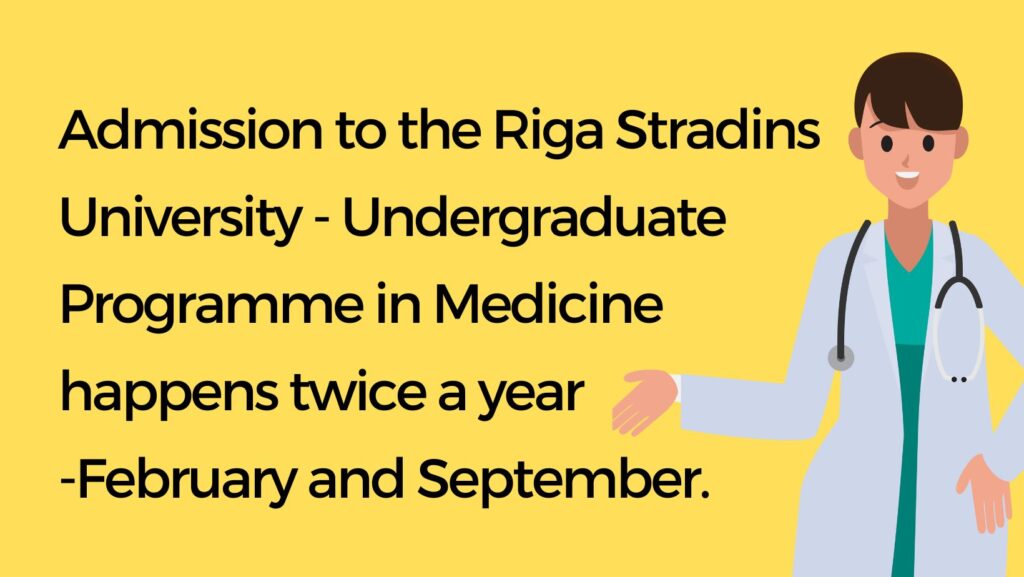 Admission to the Riga Stradins University - Undergraduate Programme in Medicine happens twice a year -February and September.